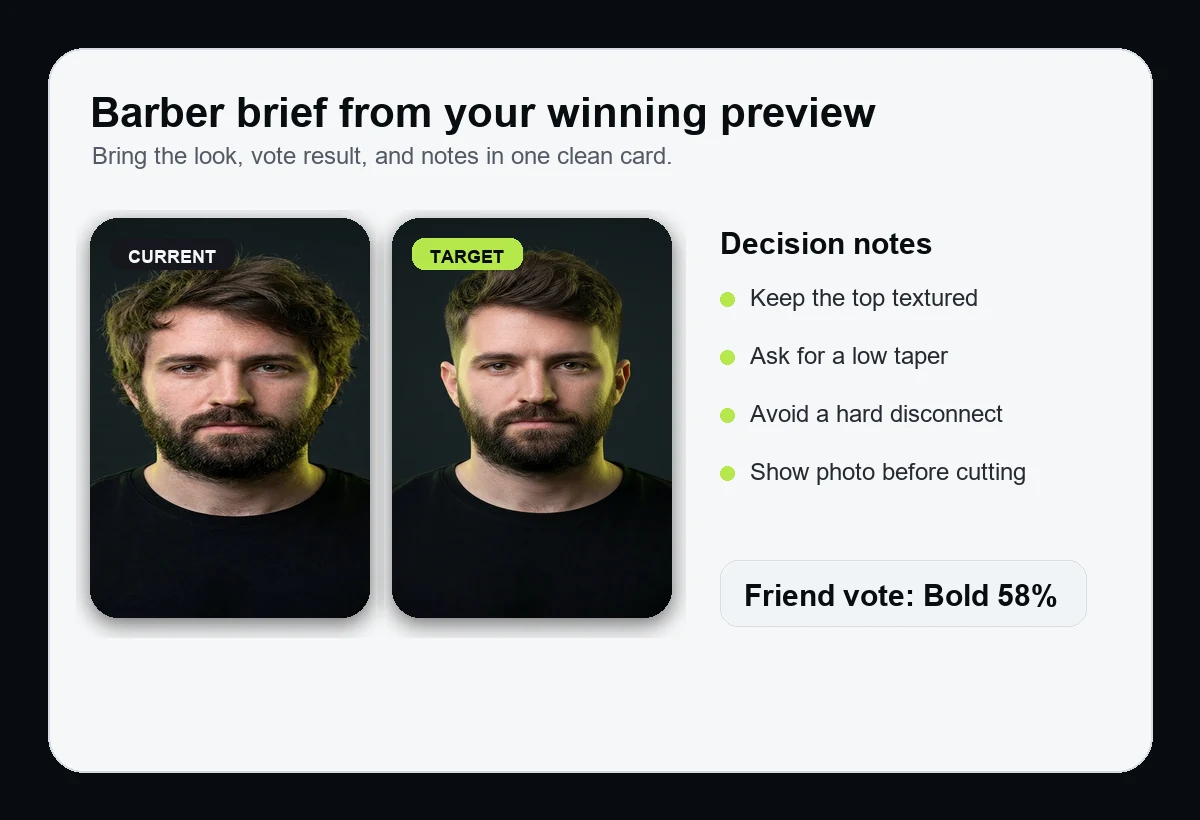 Barber brief from your winning preview

Bring the look, vote result, and notes in one clean card.

CURRENT

TARGET

Decision notes

Keep the top textured

Ask for a low taper

Avoid a hard disconnect

Show photo before cutting

Friend vote: Bold 58%